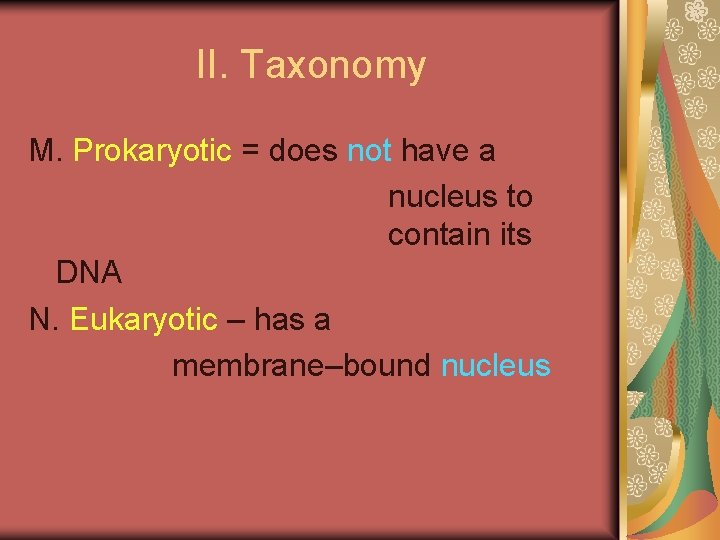 II. Taxonomy

M. Prokaryotic = does not have a nucleus to contain its DNA

N. Eukaryotic – has a membrane–bound nucleus